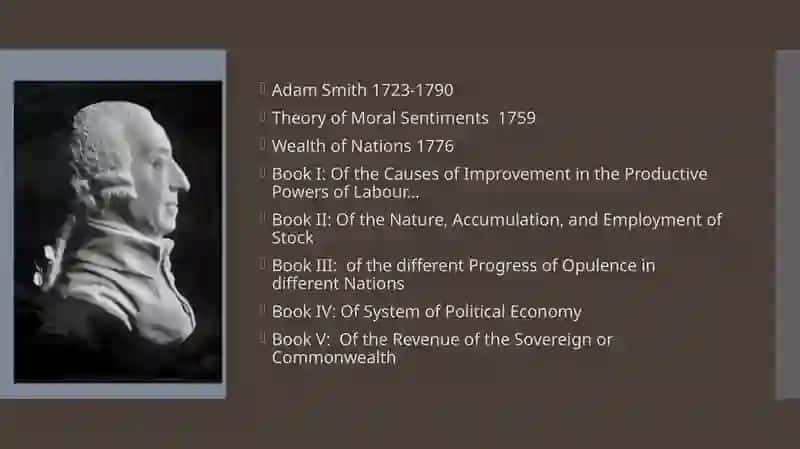 Adam Smith 1723-1790

Theory of Moral Sentiments 1759

Wealth of Nations 1776

Book I: Of the Causes of Improvement in the Productive Powers of Labour...

Book II: Of the Nature, Accumulation, and Employment of Stock

Book III: of the different Progress of Opulence in different Nations

Book IV: Of System of Political Economy

Book V: Of the Revenue of the Sovereign or Commonwealth